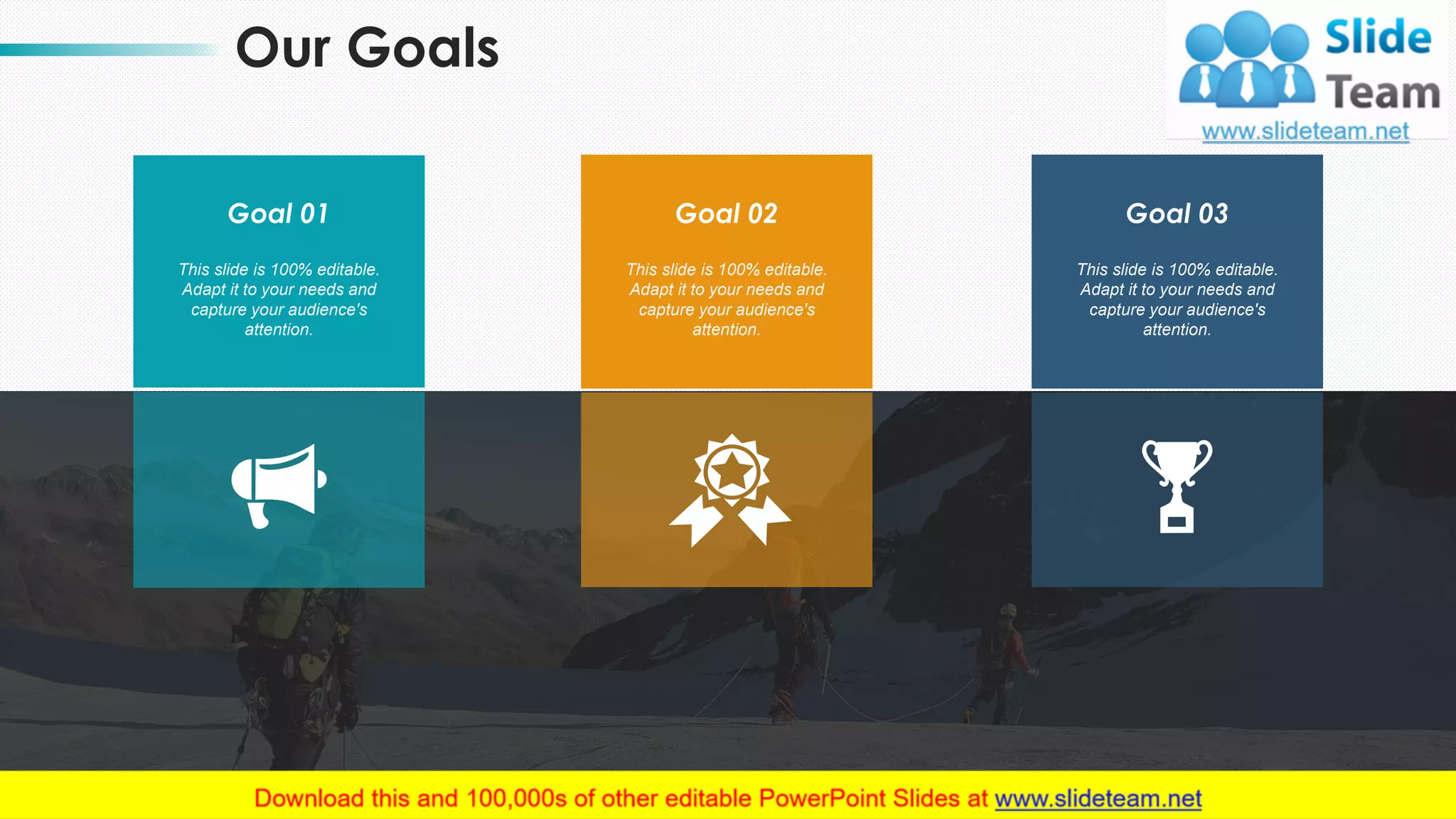 Our Goals

Slide Team
www.slideteam.net

Goal 01

This slide is 100% editable. Adapt it to your needs and capture your audience's attention.

Goal 02

This slide is 100% editable. Adapt it to your needs and capture your audience's attention.

Goal 03

This slide is 100% editable. Adapt it to your needs and capture your audience's attention.

Download this and 100,000s of other editable PowerPoint Slides at www.slideteam.net